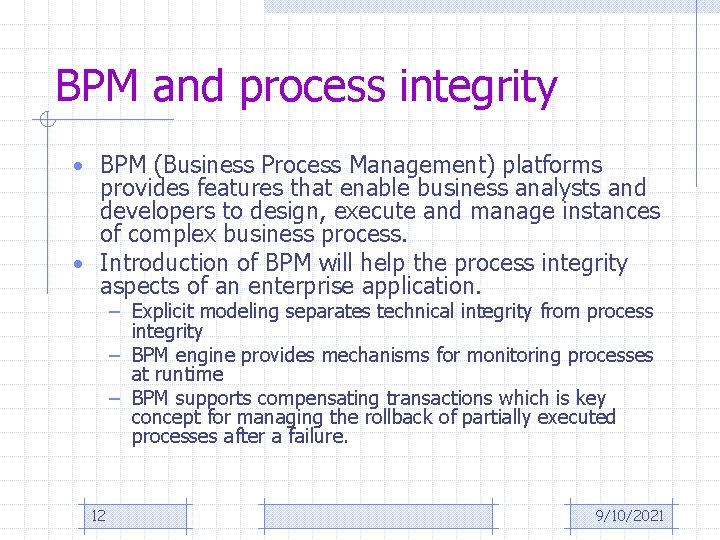 BPM and process integrity

• BPM (Business Process Management) platforms provides features that enable business analysts and developers to design, execute and manage instances of complex business process.
• Introduction of BPM will help the process integrity aspects of an enterprise application.
  – Explicit modeling separates technical integrity from process integrity
  – BPM engine provides mechanisms for monitoring processes at runtime
  – BPM supports compensating transactions which is key concept for managing the rollback of partially executed processes after a failure.

12

9/10/2021